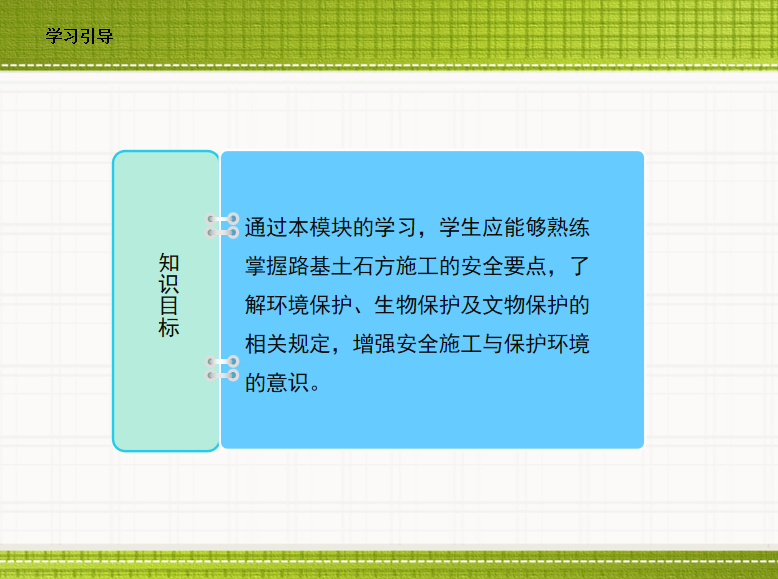 学习引导

知识目标

通过本模块的学习，学生应能够熟练掌握路基土石方施工的安全要点，了解环境保护、生物保护及文物保护的相关规定，增强安全施工与保护环境的意识。